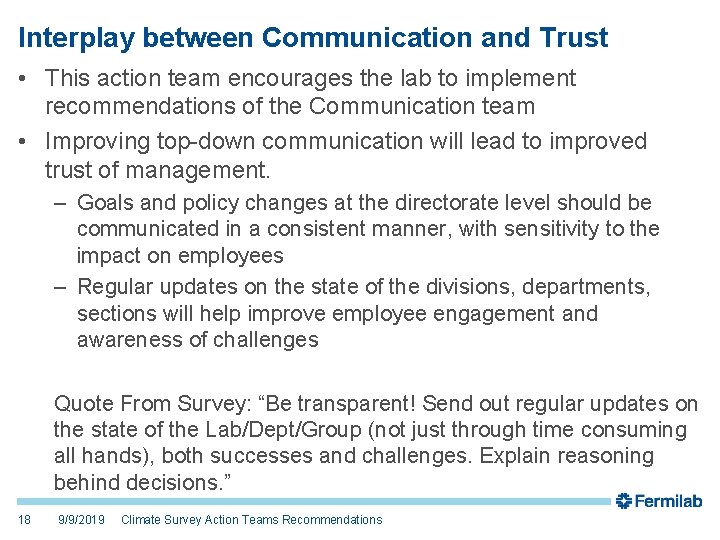 Interplay between Communication and Trust

• This action team encourages the lab to implement recommendations of the Communication team

• Improving top-down communication will lead to improved trust of management.

– Goals and policy changes at the directorate level should be communicated in a consistent manner, with sensitivity to the impact on employees

– Regular updates on the state of the divisions, departments, sections will help improve employee engagement and awareness of challenges

Quote From Survey: “Be transparent! Send out regular updates on the state of the Lab/Dept/Group (not just through time consuming all hands), both successes and challenges. Explain reasoning behind decisions.”

Fermilab

18 9/9/2019 Climate Survey Action Teams Recommendations